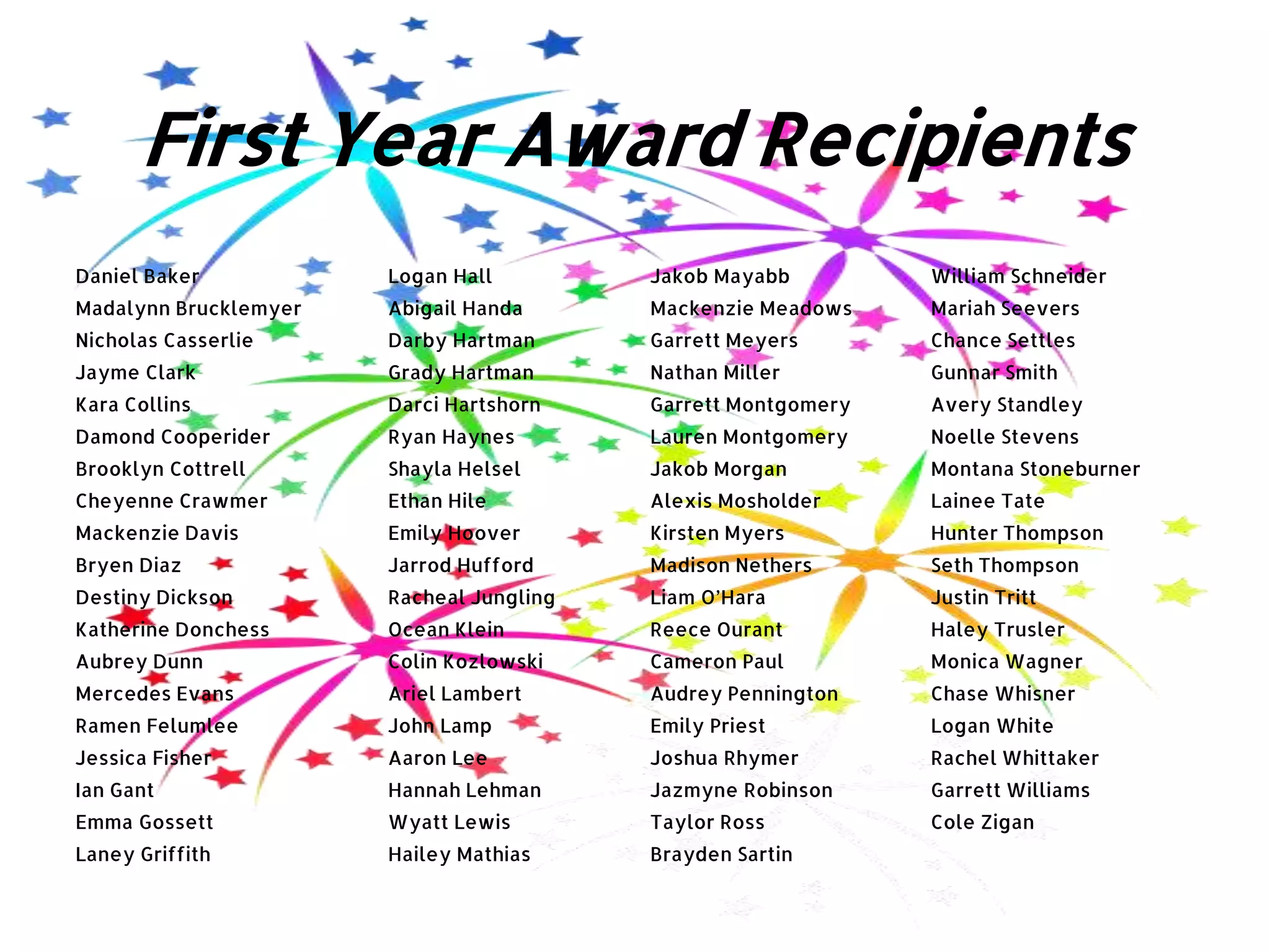 First Year Award Recipients

Daniel Baker
Madalynn Brucklemyer
Nicholas Casserlie
Jayme Clark
Kara Collins
Damond Cooperider
Brooklyn Cottrell
Cheyenne Crawmer
Mackenzie Davis
Bryen Diaz
Destiny Dickson
Katherine Donchess
Aubrey Dunn
Mercedes Evans
Ramen Felumlee
Jessica Fisher
Ian Gant
Emma Gossett
Laney Griffith

Logan Hall
Abigail Handa
Darby Hartman
Grady Hartman
Darci Hartshorn
Ryan Haynes
Shayla Helsel
Ethan Hile
Emily Hoover
Jarrod Hufford
Racheal Jungling
Ocean Klein
Colin Kozlowski
Ariel Lambert
John Lamp
Aaron Lee
Hannah Lehman
Wyatt Lewis
Hailey Mathias

Jakob Mayabb
Mackenzie Meadows
Garrett Meyers
Nathan Miller
Garrett Montgomery
Lauren Montgomery
Jakob Morgan
Alexis Mosholder
Kirsten Myers
Madison Nethers
Liam O'Hara
Reece Ourant
Cameron Paul
Audrey Pennington
Emily Priest
Joshua Rhymer
Jazmyne Robinson
Taylor Ross
Brayden Sartin

William Schneider
Mariah Seevers
Chance Settles
Gunnar Smith
Avery Standley
Noelle Stevens
Montana Stoneburner
Lainee Tate
Hunter Thompson
Seth Thompson
Justin Tritt
Haley Trusler
Monica Wagner
Chase Whisner
Logan White
Rachel Whittaker
Garrett Williams
Cole Zigan